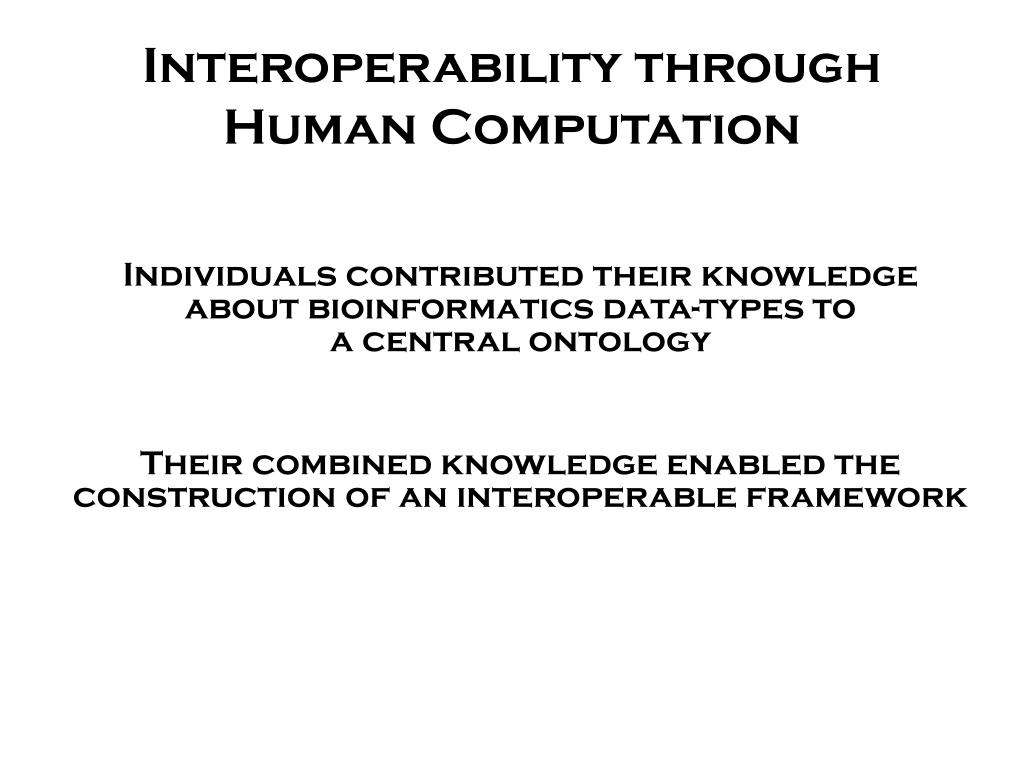 Interoperability through Human Computation

Individuals contributed their knowledge about bioinformatics data-types to a central ontology

Their combined knowledge enabled the construction of an interoperable framework